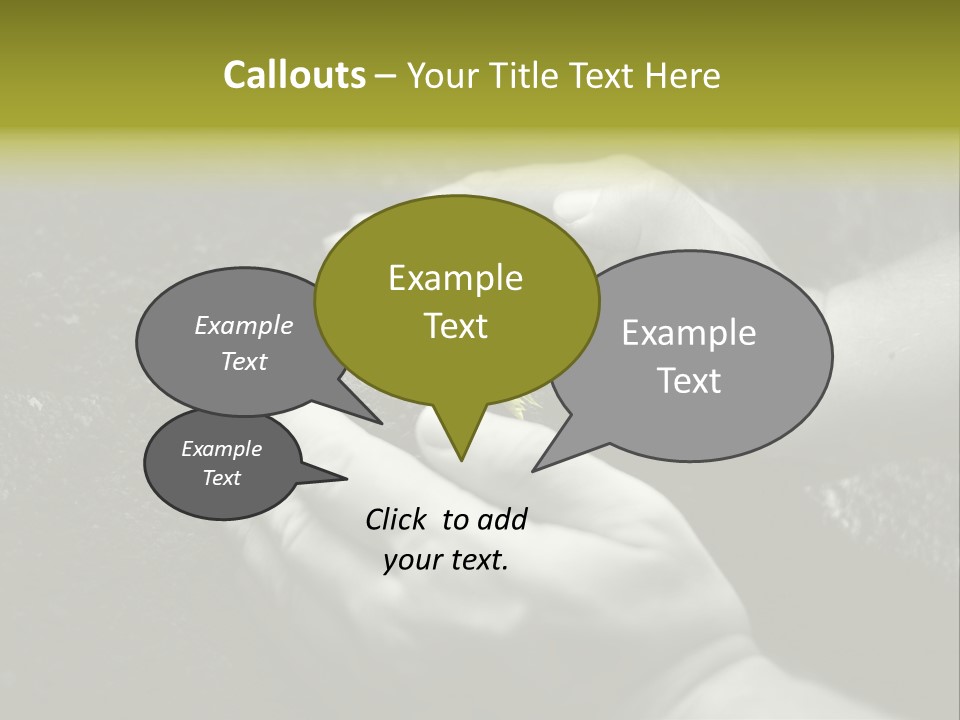 Callouts – Your Title Text Here

Example Text

Example Text

Example Text

Example Text

Click to add your text.